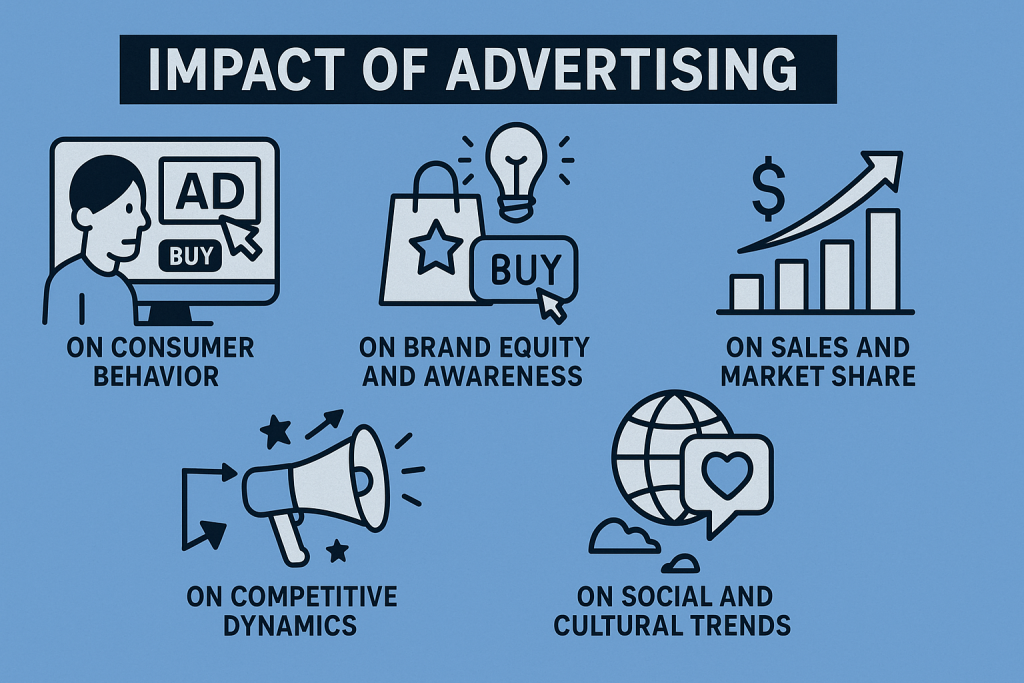 IMPACT OF ADVERTISING

AD

BUY

ON CONSUMER BEHAVIOR

BUY

ON BRAND EQUITY AND AWARENESS

$

ON SALES AND MARKET SHARE

ON COMPETITIVE DYNAMICS

ON SOCIAL AND CULTURAL TRENDS